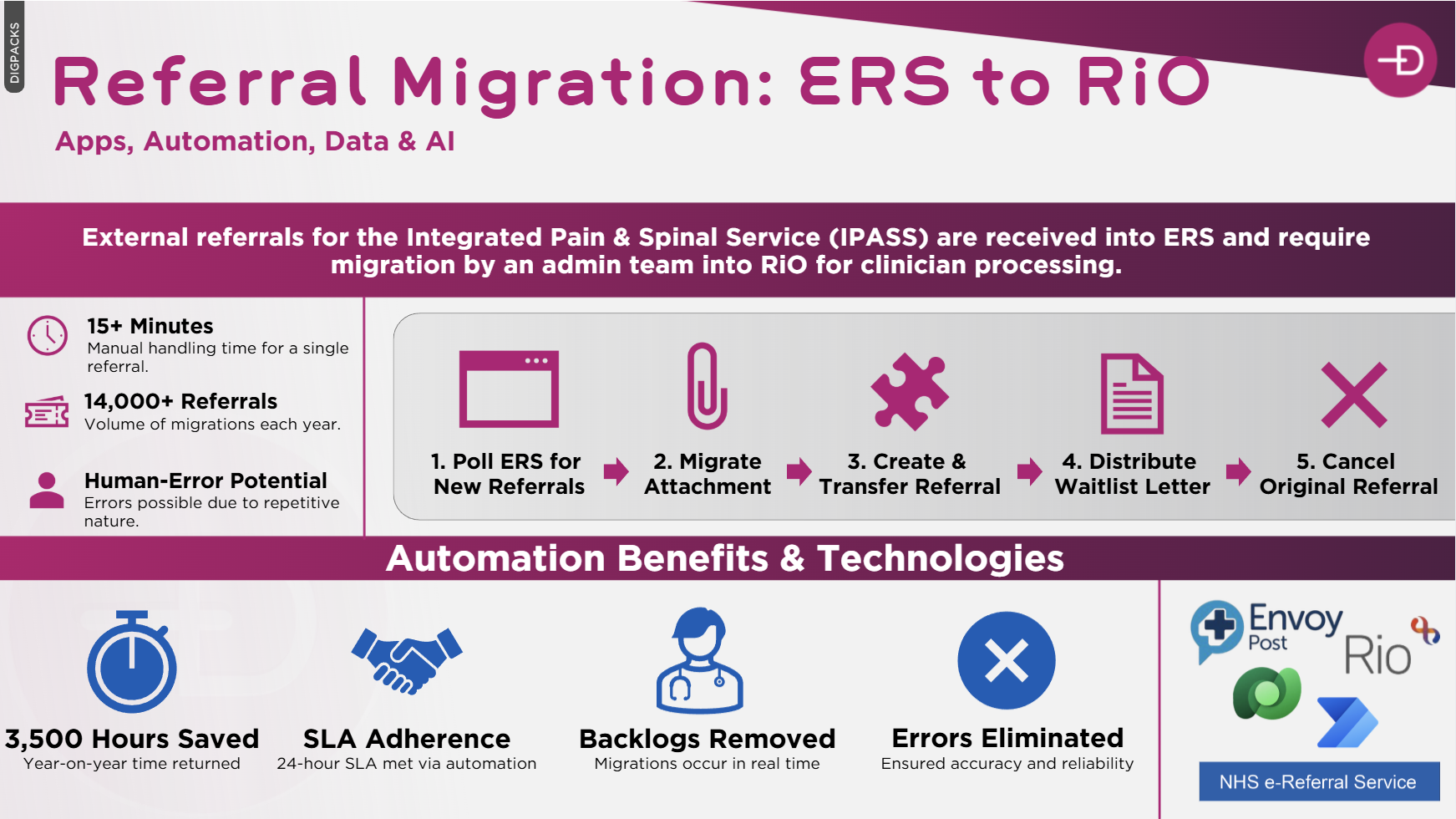 DIGPACKS

Referral Migration: ERS to RiO

Apps, Automation, Data & AI

External referrals for the Integrated Pain & Spinal Service (IPASS) are received into ERS and require migration by an admin team into RiO for clinician processing.

15+ Minutes
Manual handling time for a single referral.

14,000+ Referrals
Volume of migrations each year.

Human-Error Potential
Errors possible due to repetitive nature.

1. Poll ERS for New Referrals

2. Migrate Attachment

3. Create & Transfer Referral

4. Distribute Waitlist Letter

5. Cancel Original Referral

Automation Benefits & Technologies

3,500 Hours Saved
Year-on-year time returned

SLA Adherence
24-hour SLA met via automation

Backlogs Removed
Migrations occur in real time

Errors Eliminated
Ensured accuracy and reliability

Envoy Post

Rio

NHS e-Referral Service